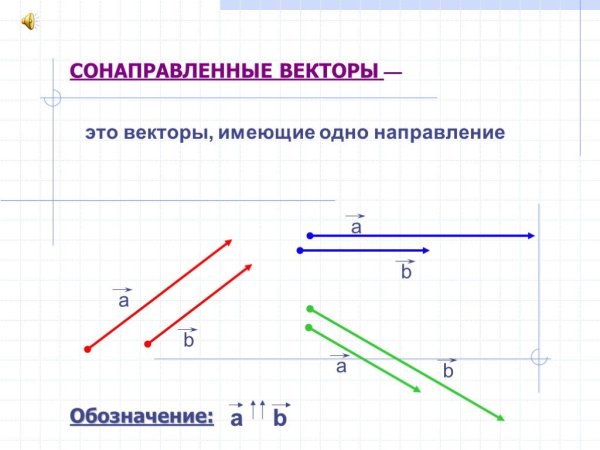 СОНАПРАВЛЕННЫЕ ВЕКТОРЫ —

это векторы, имеющие одно направление

$\vec{a}$

$\vec{b}$

$\vec{a}$

$\vec{b}$

$\vec{a}$

$\vec{b}$

Обозначение: $\vec{a} \uparrow\uparrow \vec{b}$